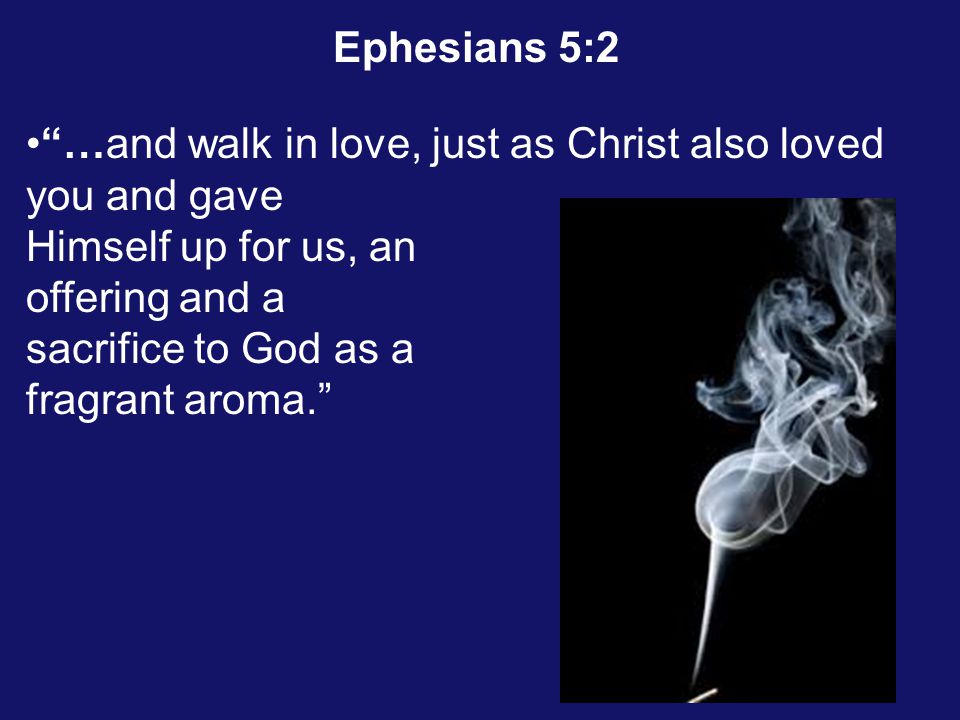 Ephesians 5:2

•“…and walk in love, just as Christ also loved you and gave Himself up for us, an offering and a sacrifice to God as a fragrant aroma.”